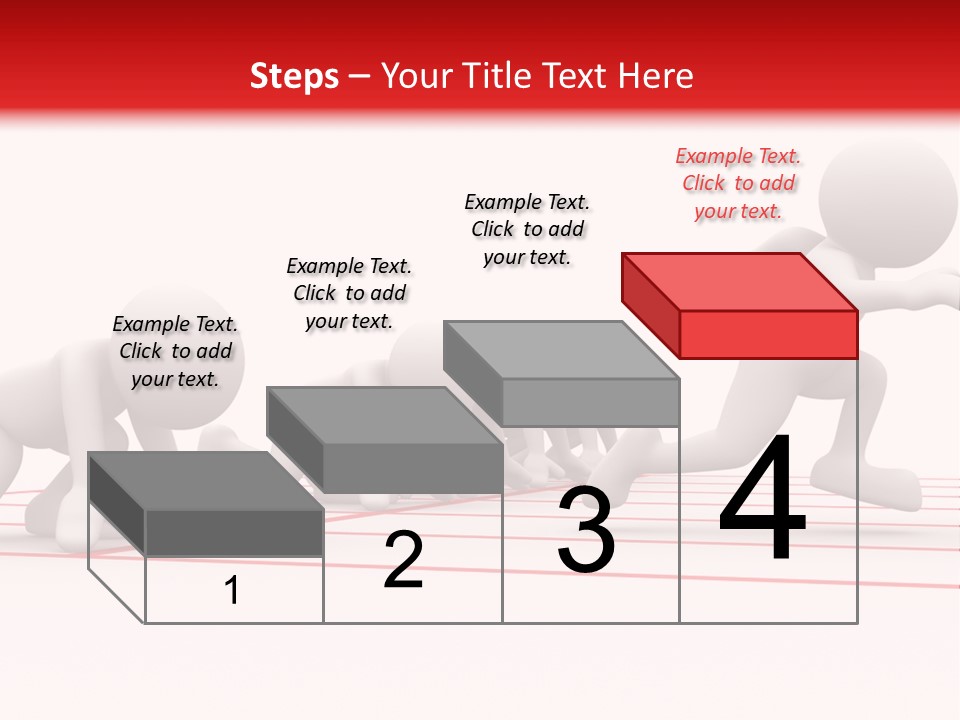 Steps – Your Title Text Here

Example Text. Click to add your text.

Example Text. Click to add your text.

Example Text. Click to add your text.

Example Text. Click to add your text.

1

2

3

4